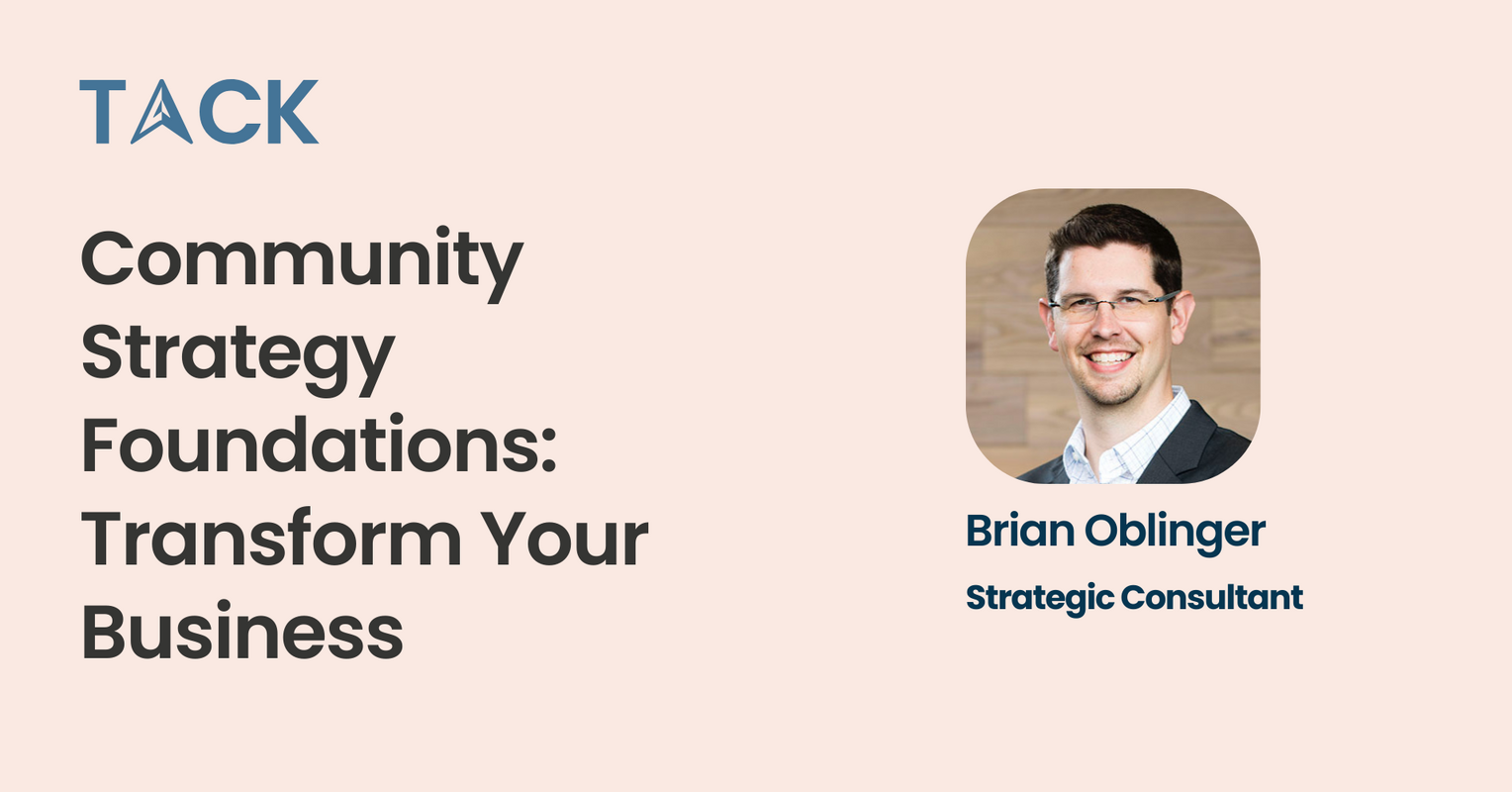 TACK

Community Strategy Foundations: Transform Your Business

Brian Oblinger

Strategic Consultant